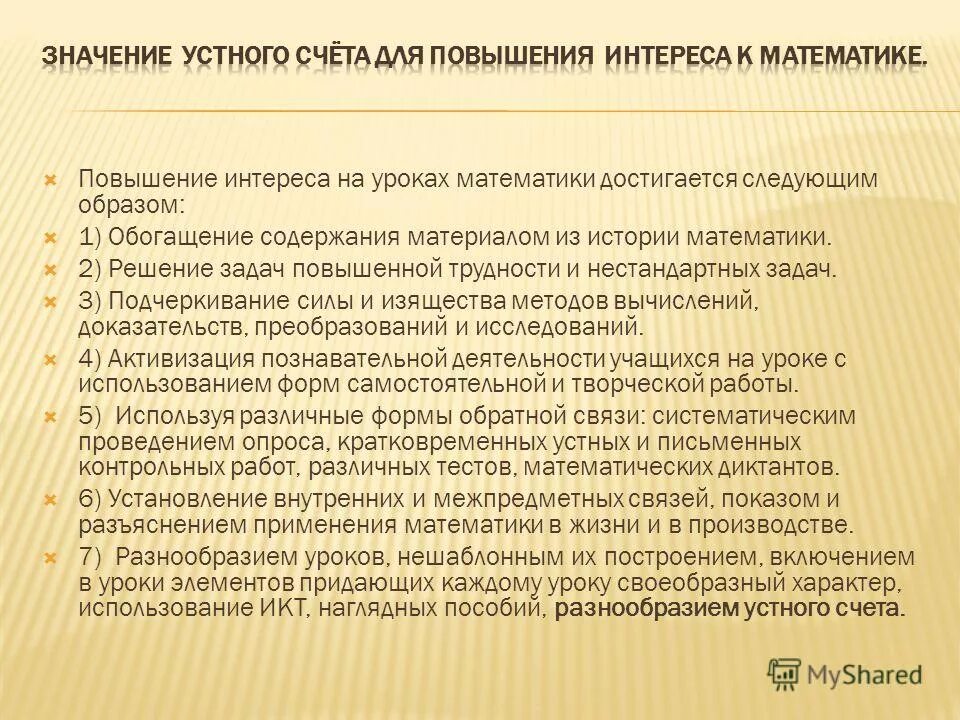 ЗНАЧЕНИЕ УСТНОГО СЧЁТА ДЛЯ ПОВЫШЕНИЯ ИНТЕРЕСА К МАТЕМАТИКЕ.

Повышение интереса на уроках математики достигается следующим образом:

1) Обогащение содержания материалом из истории математики.

2) Решение задач повышенной трудности и нестандартных задач.

3) Подчеркивание силы и изящества методов вычислений, доказательств, преобразований и исследований.

4) Активизация познавательной деятельности учащихся на уроке с использованием форм самостоятельной и творческой работы.

5) Используя различные формы обратной связи: систематическим проведением опроса, кратковременных устных и письменных контрольных работ, различных тестов, математических диктантов.

6) Установление внутренних и межпредметных связей, показом и разъяснением применения математики в жизни и в производстве.

7) Разнообразием уроков, нешаблонным их построением, включением в уроки элементов придающих каждому уроку своеобразный характер, использование ИКТ, наглядных пособий, разнообразием устного счета.

MyShared